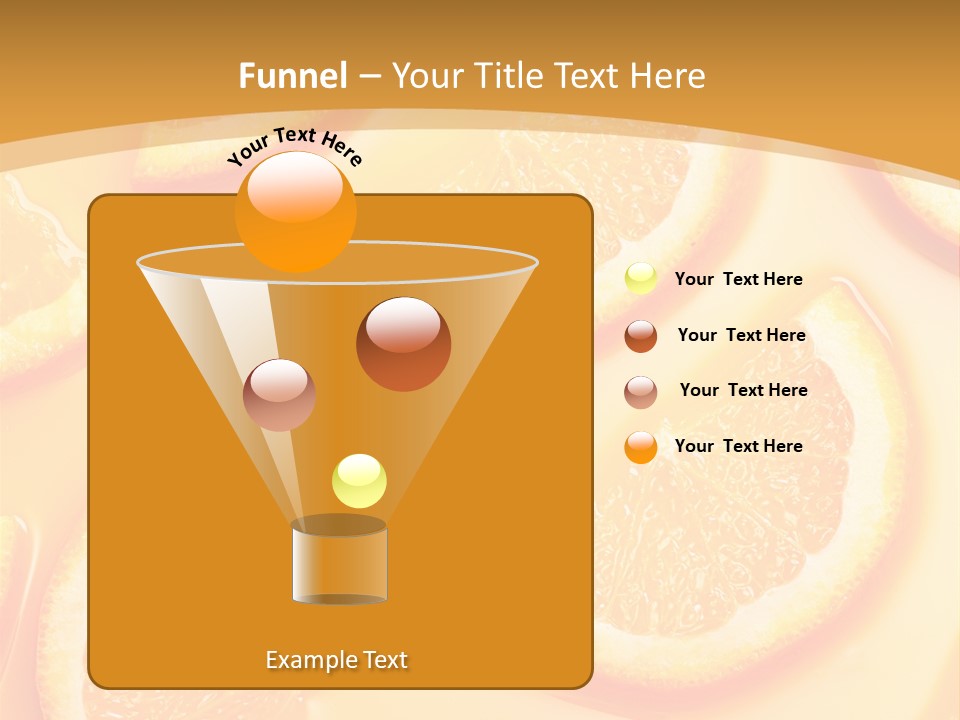 Funnel – Your Title Text Here

Your Text Here

Your Text Here

Your Text Here

Your Text Here

Your Text Here

Example Text